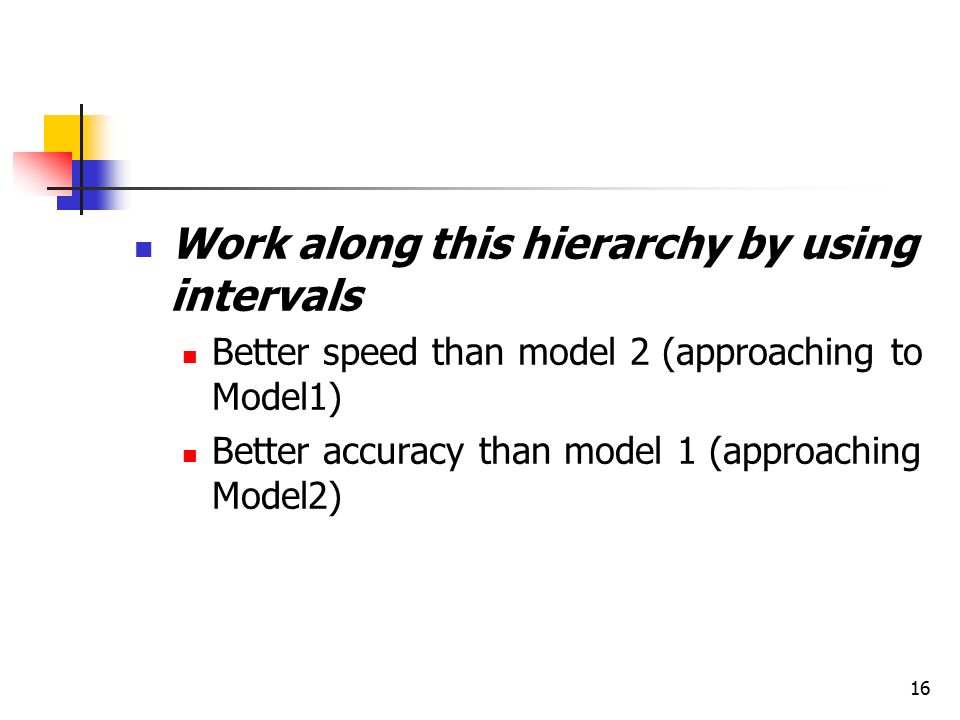 Work along this hierarchy by using intervals

Better speed than model 2 (approaching to Model1)

Better accuracy than model 1 (approaching Model2)

16